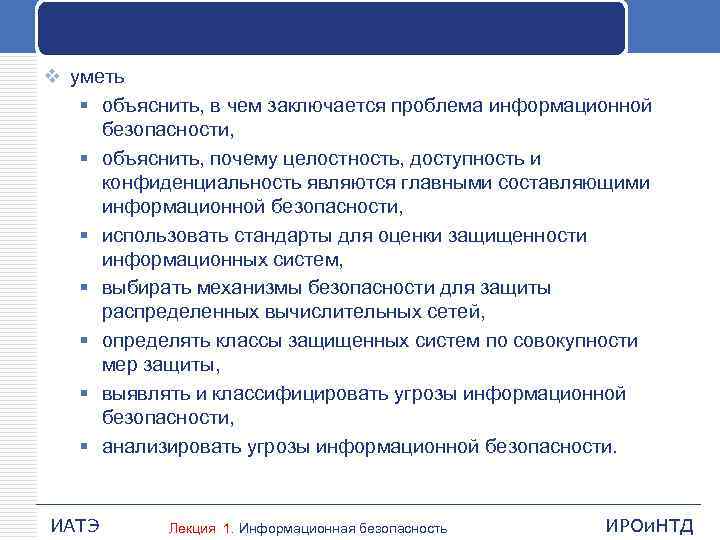 ❖ уметь

▪ объяснить, в чем заключается проблема информационной безопасности,

▪ объяснить, почему целостность, доступность и конфиденциальность являются главными составляющими информационной безопасности,

▪ использовать стандарты для оценки защищенности информационных систем,

▪ выбирать механизмы безопасности для защиты распределенных вычислительных сетей,

▪ определять классы защищенных систем по совокупности мер защиты,

▪ выявлять и классифицировать угрозы информационной безопасности,

▪ анализировать угрозы информационной безопасности.

ИАТЭ

Лекция 1. Информационная безопасность

ИРОиНТД